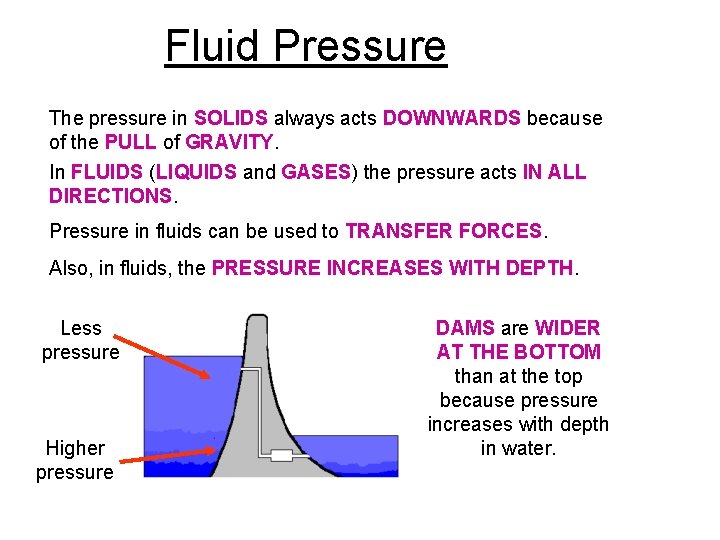 Fluid Pressure

The pressure in SOLIDS always acts DOWNWARDS because of the PULL of GRAVITY.

In FLUIDS (LIQUIDS and GASES) the pressure acts IN ALL DIRECTIONS.

Pressure in fluids can be used to TRANSFER FORCES.

Also, in fluids, the PRESSURE INCREASES WITH DEPTH.

Less pressure

Higher pressure

DAMS are WIDER AT THE BOTTOM than at the top because pressure increases with depth in water.